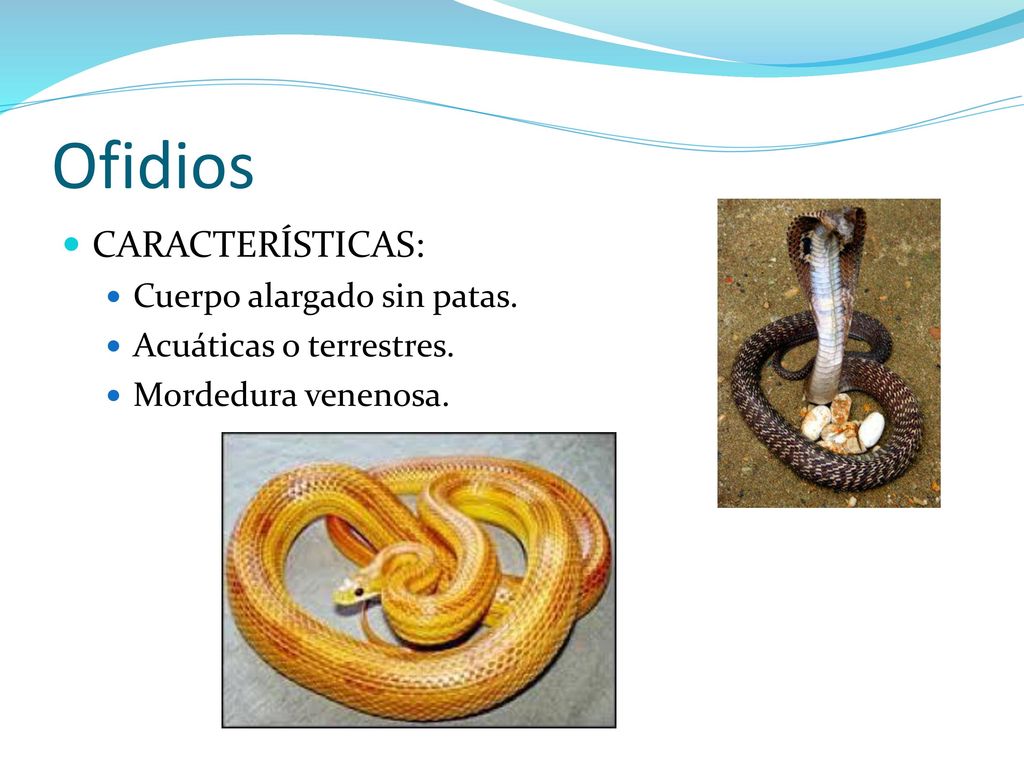 Ofidios

- CARACTERÍSTICAS:
  - Cuerpo alargado sin patas.
  - Acuáticas o terrestres.
  - Mordedura venenosa.